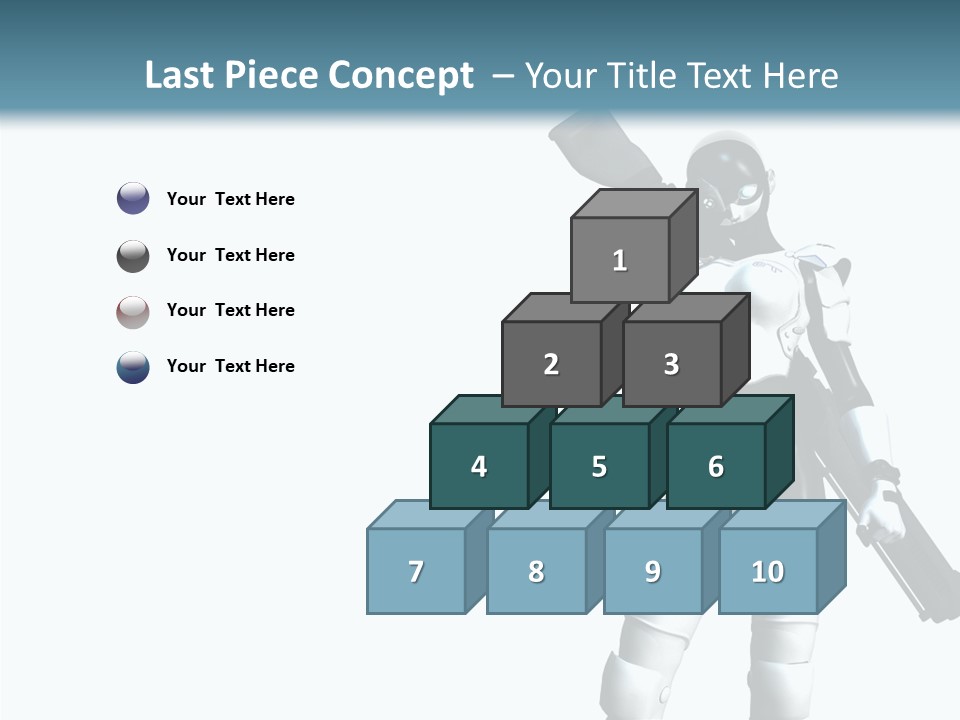 Last Piece Concept – Your Title Text Here

Your Text Here

Your Text Here

Your Text Here

Your Text Here

1

2 3

4 5 6

7 8 9 10